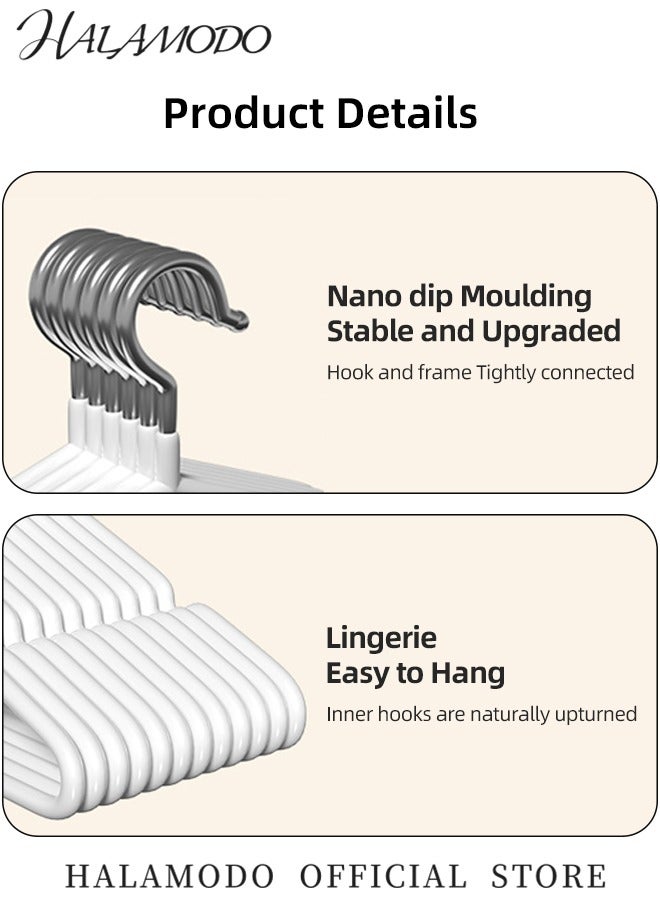 HALAMODO

Product Details

Nano dip Moulding
Stable and Upgraded

Hook and frame Tightly connected

Lingerie
Easy to Hang

Inner hooks are naturally upturned

HALAMODO OFFICIAL STORE